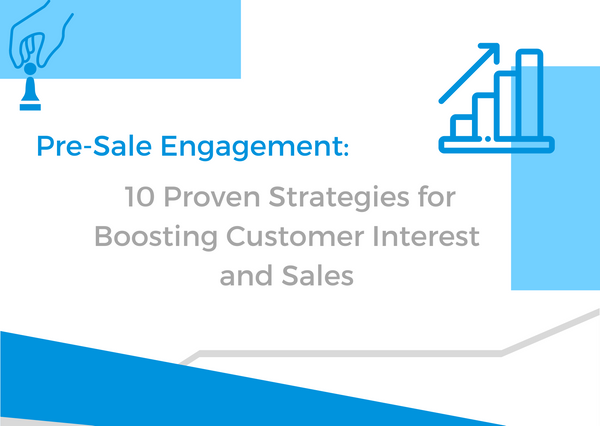 Pre-Sale Engagement:

10 Proven Strategies for Boosting Customer Interest and Sales